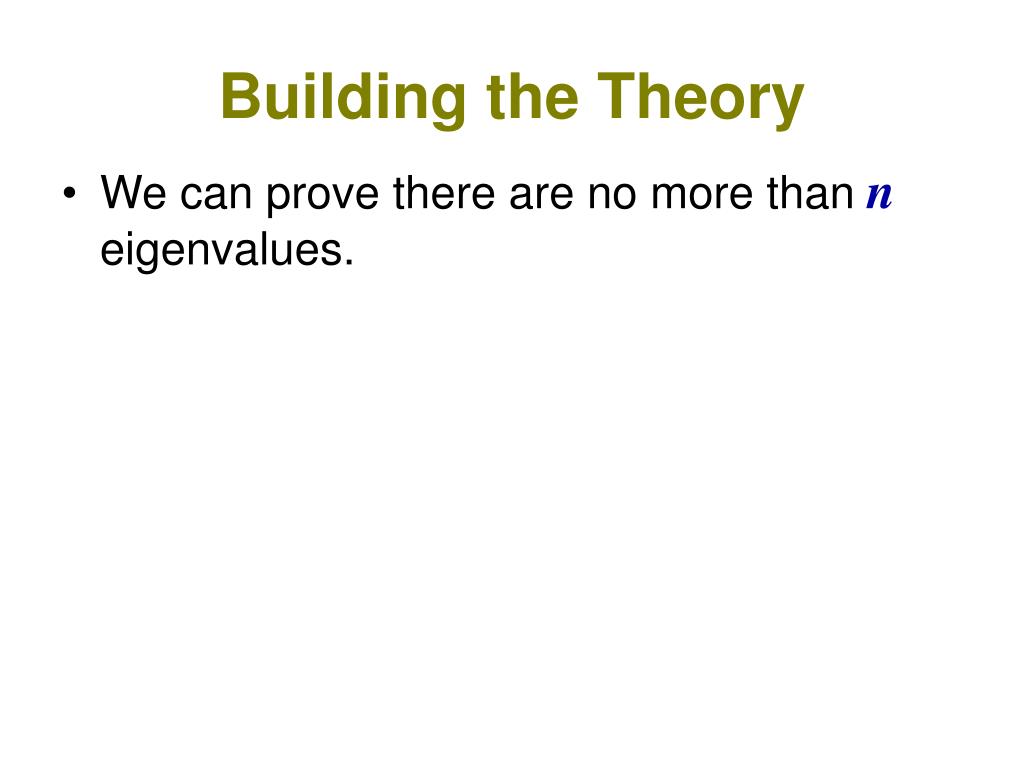 Building the Theory

• We can prove there are no more than $n$ eigenvalues.